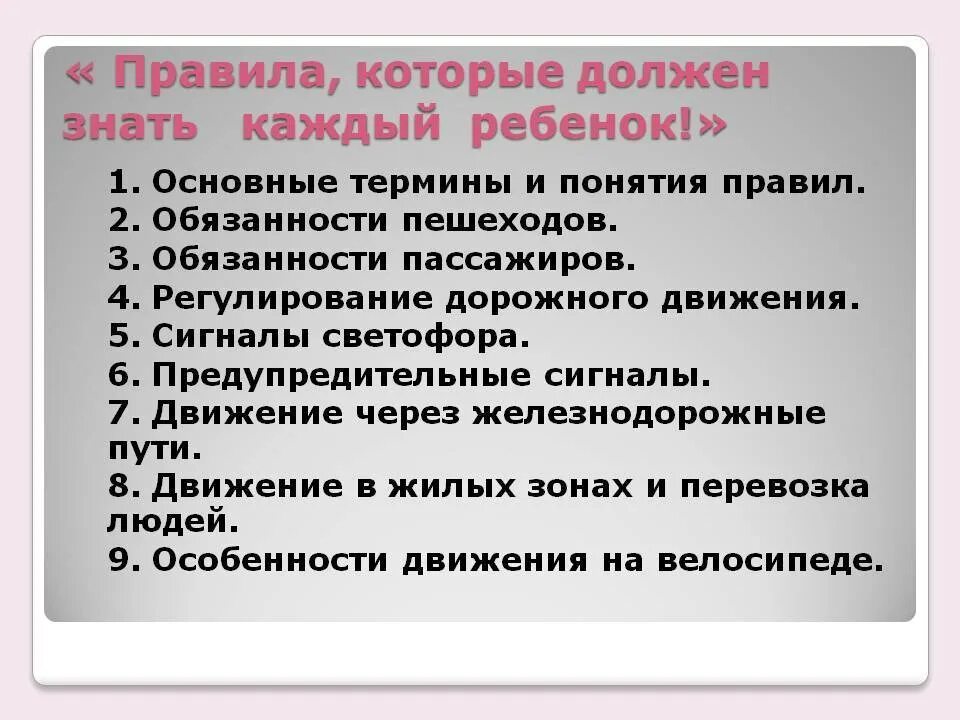 « Правила, которые должен знать каждый ребенок!»

1. Основные термины и понятия правил.
2. Обязанности пешеходов.
3. Обязанности пассажиров.
4. Регулирование дорожного движения.
5. Сигналы светофора.
6. Предупредительные сигналы.
7. Движение через железнодорожные пути.
8. Движение в жилых зонах и перевозка людей.
9. Особенности движения на велосипеде.